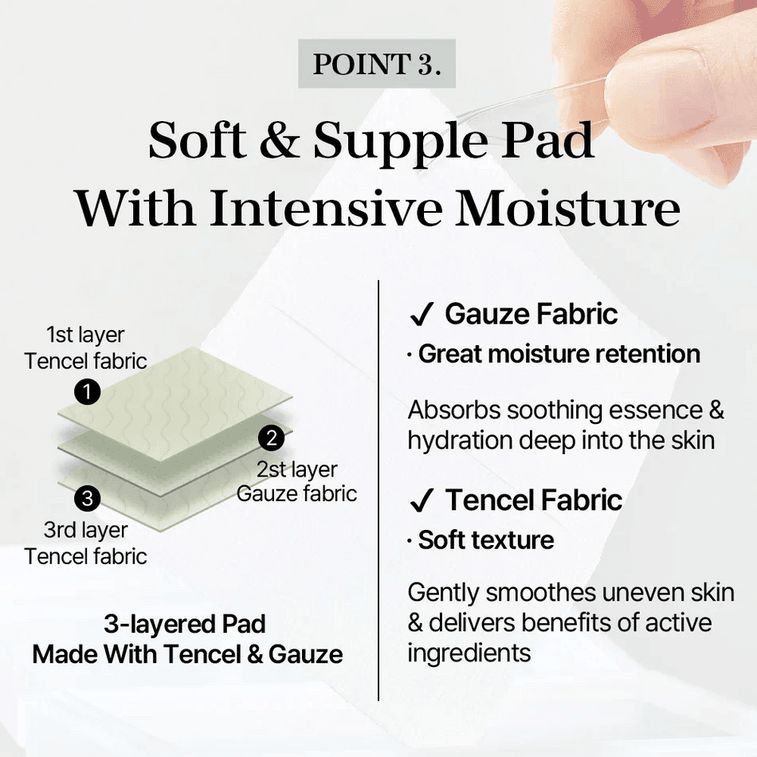 POINT 3.

Soft & Supple Pad With Intensive Moisture

1st layer
Tencel fabric
1
2
2st layer
Gauze fabric
3
3rd layer
Tencel fabric

3-layered Pad
Made With Tencel & Gauze

✓ Gauze Fabric
· Great moisture retention

Absorbs soothing essence & hydration deep into the skin

✓ Tencel Fabric
· Soft texture

Gently smoothes uneven skin & delivers benefits of active ingredients